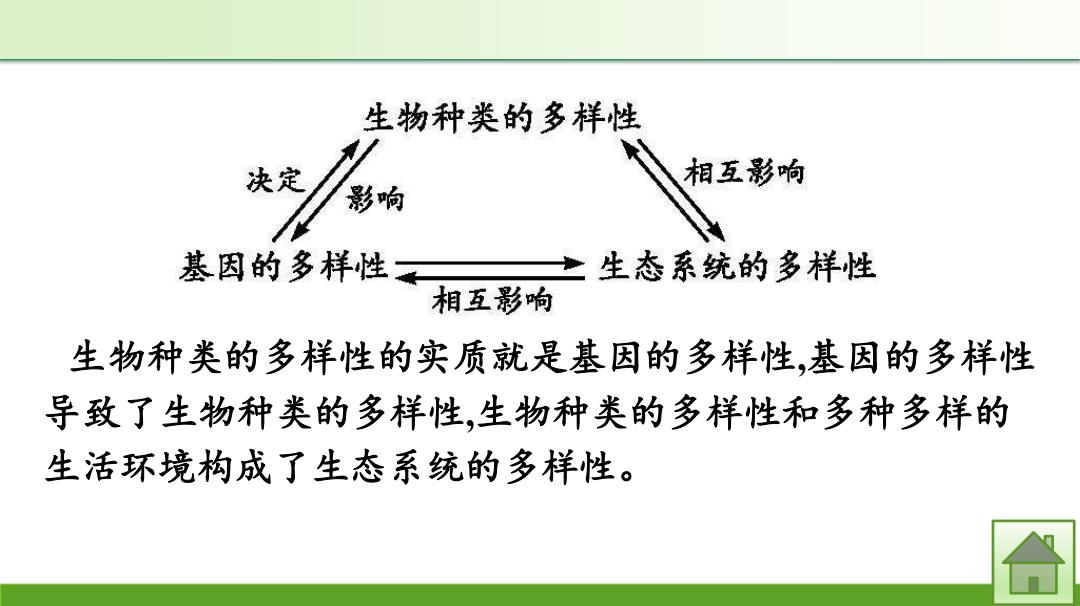 生物种类的多样性

决定

影响

相互影响

基因的多样性

生态系统的多样性

相互影响

生物种类的多样性的实质就是基因的多样性,基因的多样性导致了生物种类的多样性,生物种类的多样性和多种多样的生活环境构成了生态系统的多样性。